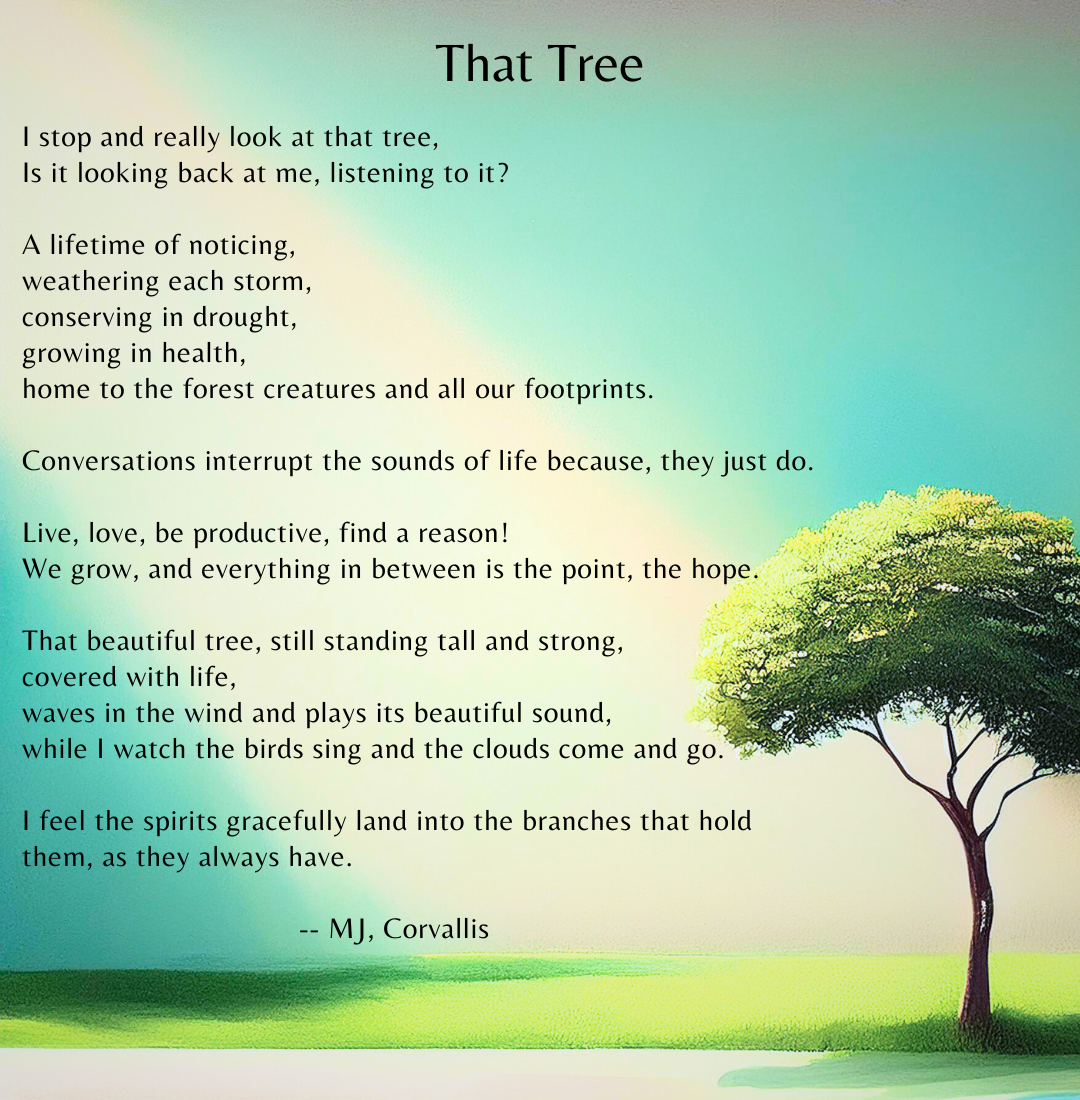 That Tree

I stop and really look at that tree,
Is it looking back at me, listening to it?

A lifetime of noticing,
weathering each storm,
conserving in drought,
growing in health,
home to the forest creatures and all our footprints.

Conversations interrupt the sounds of life because, they just do.

Live, love, be productive, find a reason!
We grow, and everything in between is the point, the hope.

That beautiful tree, still standing tall and strong,
covered with life,
waves in the wind and plays its beautiful sound,
while I watch the birds sing and the clouds come and go.

I feel the spirits gracefully land into the branches that hold them, as they always have.

-- MJ, Corvallis